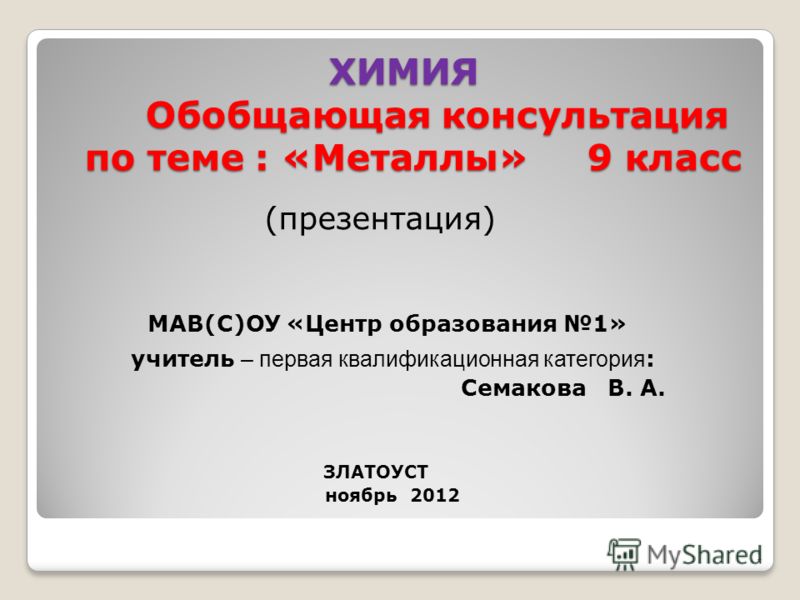 ХИМИЯ
Обобщающая консультация по теме : «Металлы» 9 класс

(презентация)

МАВ(С)ОУ «Центр образования №1»
учитель – первая квалификационная категория:
Семакова В. А.

ЗЛАТОУСТ
ноябрь 2012

MyShared